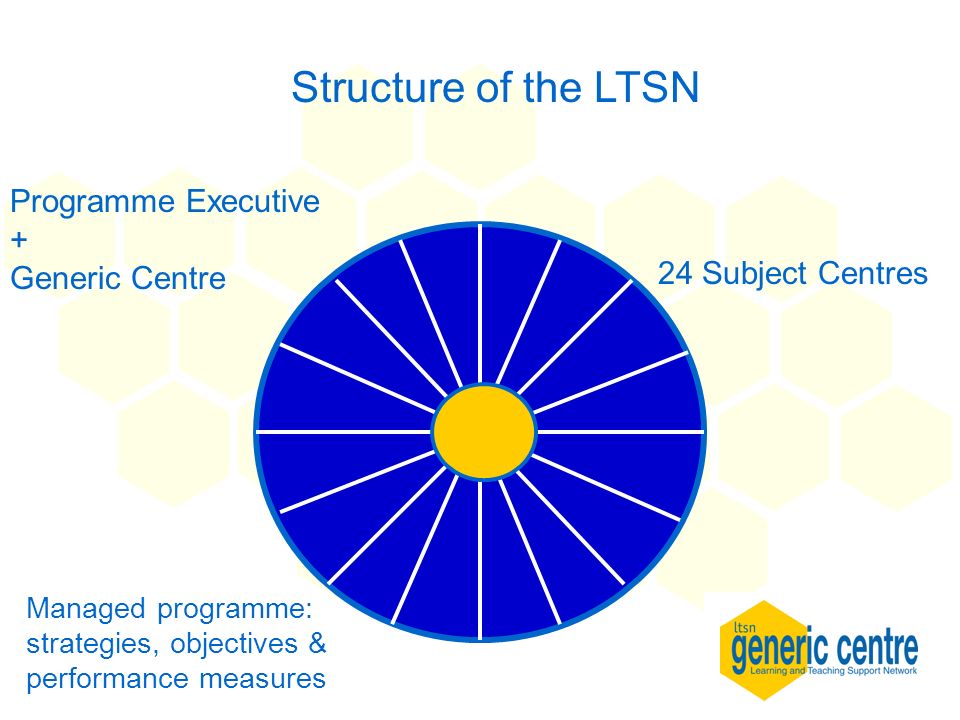 Structure of the LTSN

Programme Executive
+
Generic Centre

24 Subject Centres

Managed programme: strategies, objectives & performance measures

ltsn
generic centre
Learning and Teaching Support Network